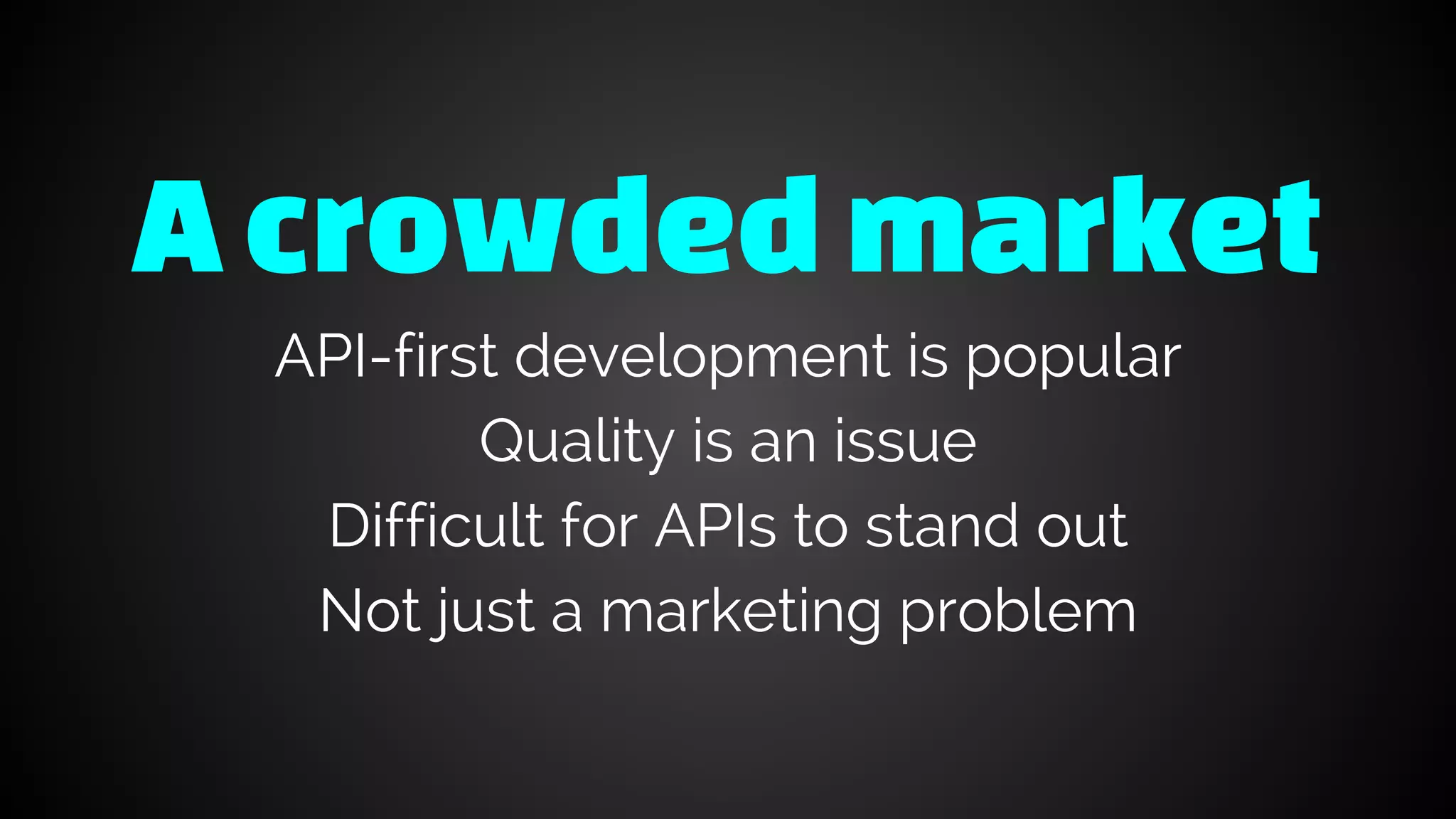 A crowded market

API-first development is popular
Quality is an issue
Difficult for APIs to stand out
Not just a marketing problem